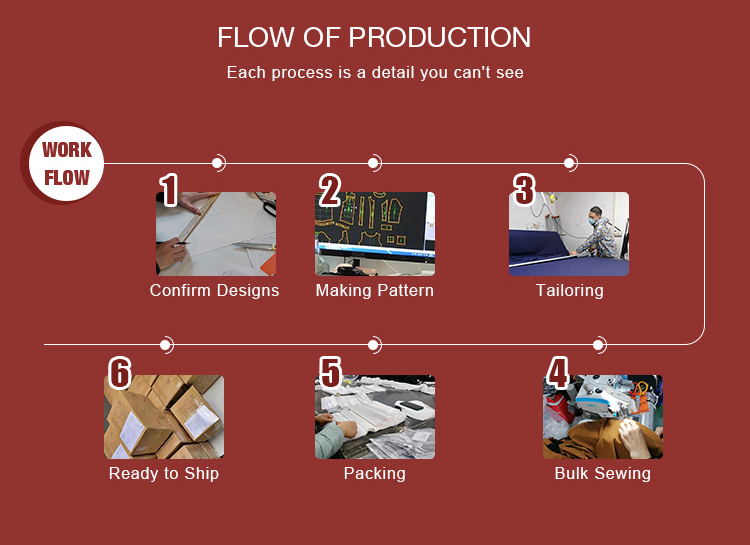 FLOW OF PRODUCTION

Each process is a detail you can't see

WORK FLOW

1
Confirm Designs

2
Making Pattern

3
Tailoring

6
Ready to Ship

5
Packing

4
Bulk Sewing